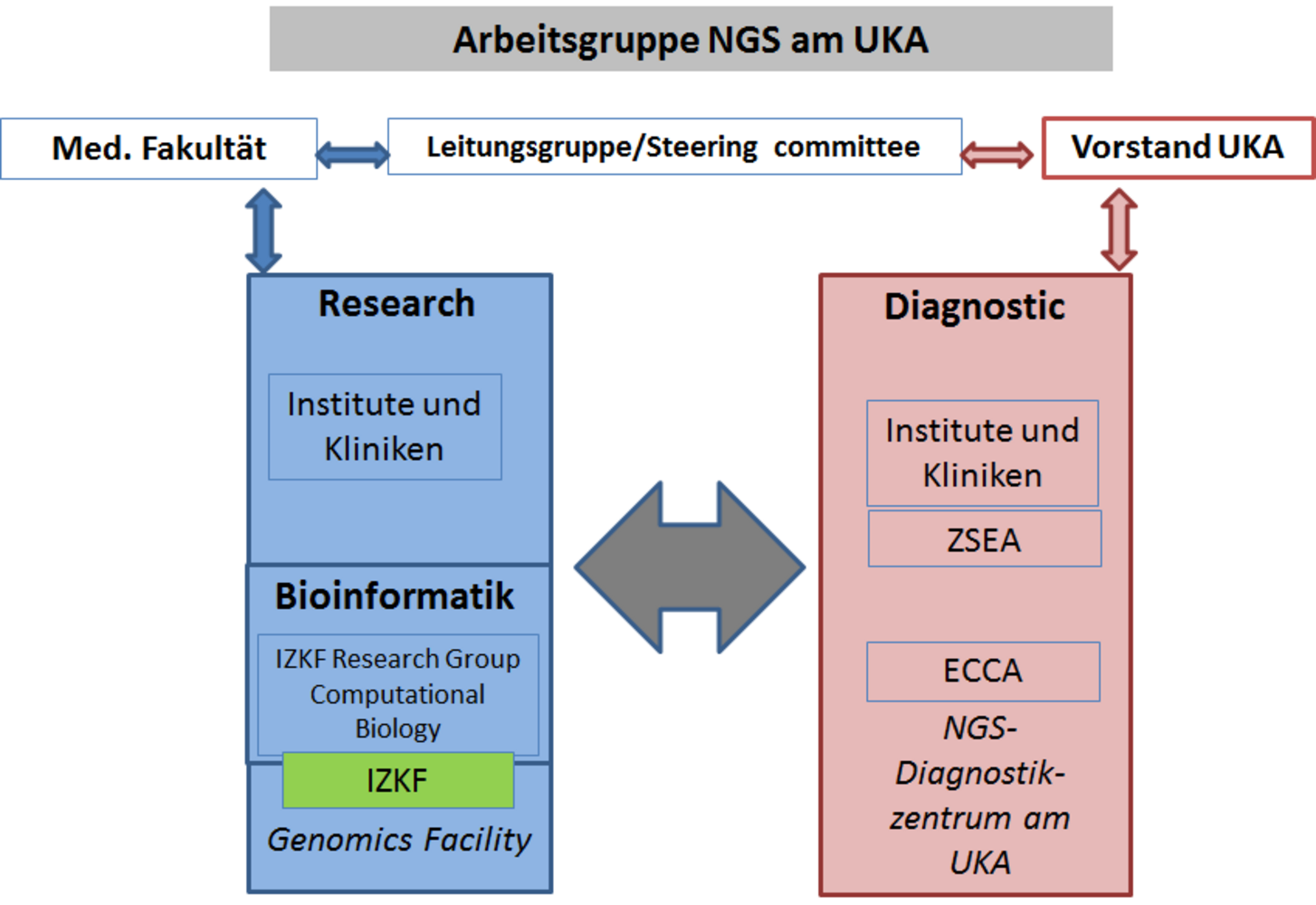 Arbeitsgruppe NGS am UKA

Med. Fakultät

Leitungsgruppe/Steering committee

Vorstand UKA

Research

Institute und Kliniken

Bioinformatik

IZKF Research Group Computational Biology

IZKF

Genomics Facility

Diagnostic

Institute und Kliniken

ZSEA

ECCA

NGS-Diagnostikzentrum am UKA